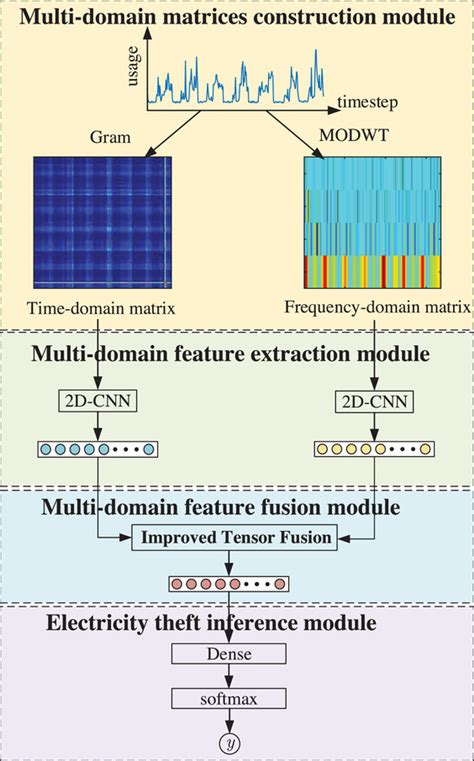 Multi-domain matrices construction module

usage

timestep

Gram

MODWT

Time-domain matrix

Frequency-domain matrix

Multi-domain feature extraction module

2D-CNN

2D-CNN

Multi-domain feature fusion module

Improved Tensor Fusion

Electricity theft inference module

Dense

softmax

$y$